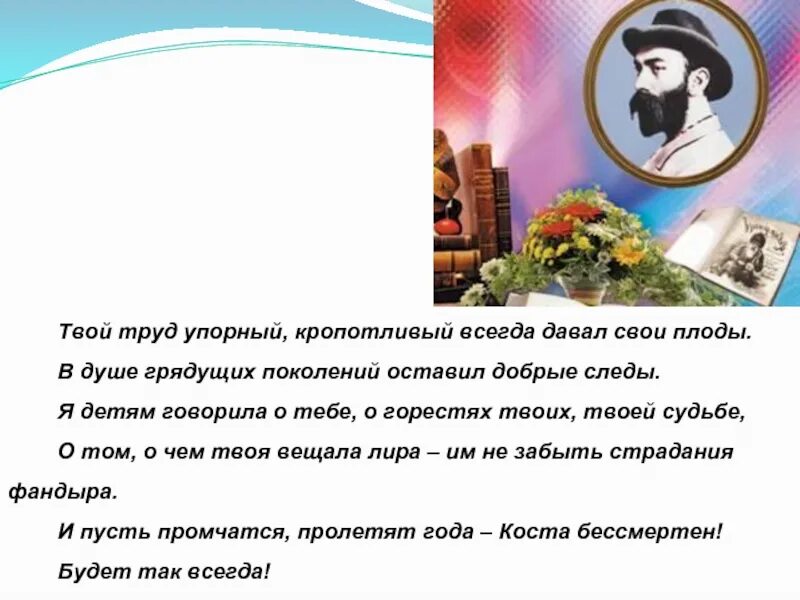 Твой труд упорный, кропотливый всегда давал свои плоды.

В душе грядущих поколений оставил добрые следы.

Я детям говорила о тебе, о горестях твоих, твоей судьбе,

О том, о чем твоя вещала лира – им не забыть страдания фандыра.

И пусть промчатся, пролетят года – Коста бессмертен!

Будет так всегда!